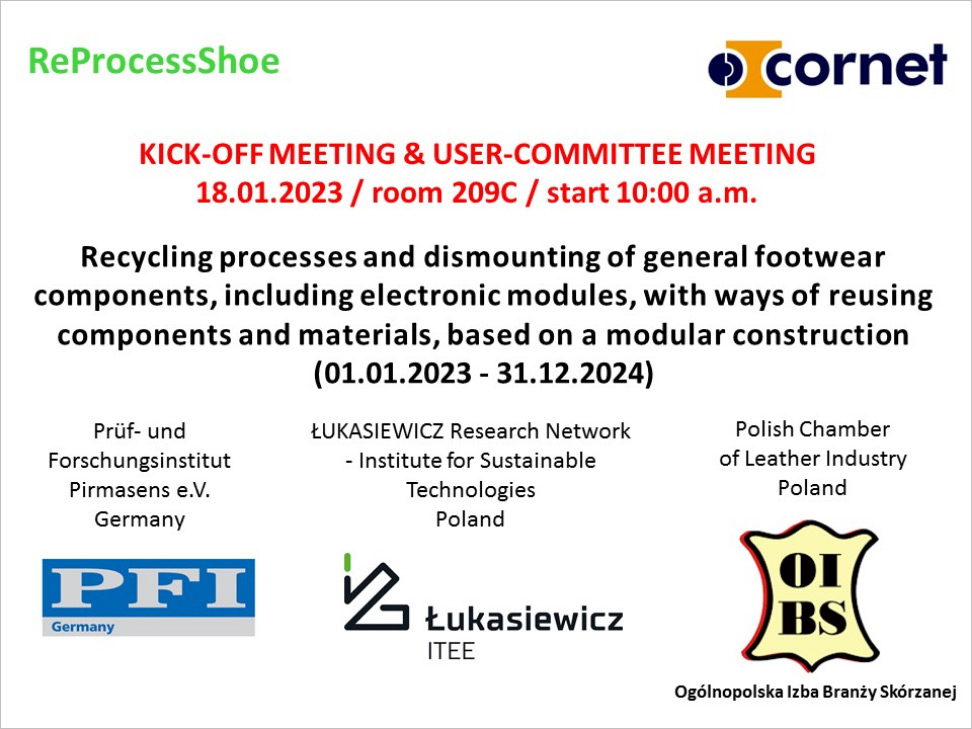 ReProcessShoe

cornet

KICK-OFF MEETING & USER-COMMITTEE MEETING
18.01.2023 / room 209C / start 10:00 a.m.

Recycling processes and dismounting of general footwear components, including electronic modules, with ways of reusing components and materials, based on a modular construction (01.01.2023 - 31.12.2024)

Prüf- und Forschungsinstitut Pirmasens e.V. Germany

PFI
Germany

ŁUKASIEWICZ Research Network - Institute for Sustainable Technologies Poland

Łukasiewicz
ITEE

Polish Chamber of Leather Industry Poland

OI
BS

Ogólnopolska Izba Branży Skórzanej